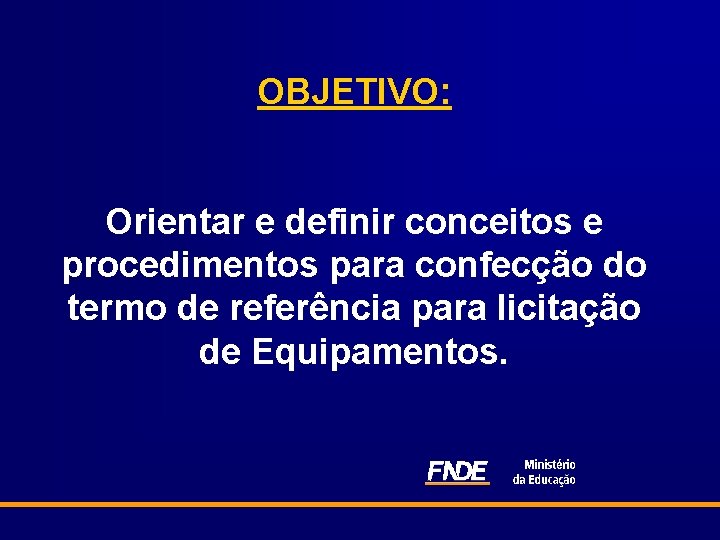 OBJETIVO:

Orientar e definir conceitos e procedimentos para confecção do termo de referência para licitação de Equipamentos.

FNDE

Ministério da Educação